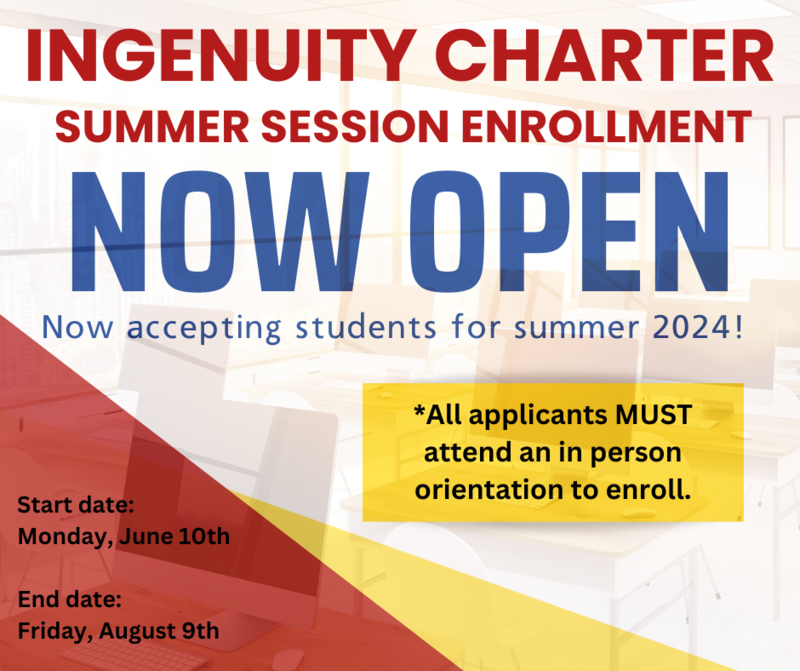 INGENUITY CHARTER
SUMMER SESSION ENROLLMENT
NOW OPEN
Now accepting students for summer 2024!

*All applicants MUST attend an in person orientation to enroll.

Start date:
Monday, June 10th

End date:
Friday, August 9th